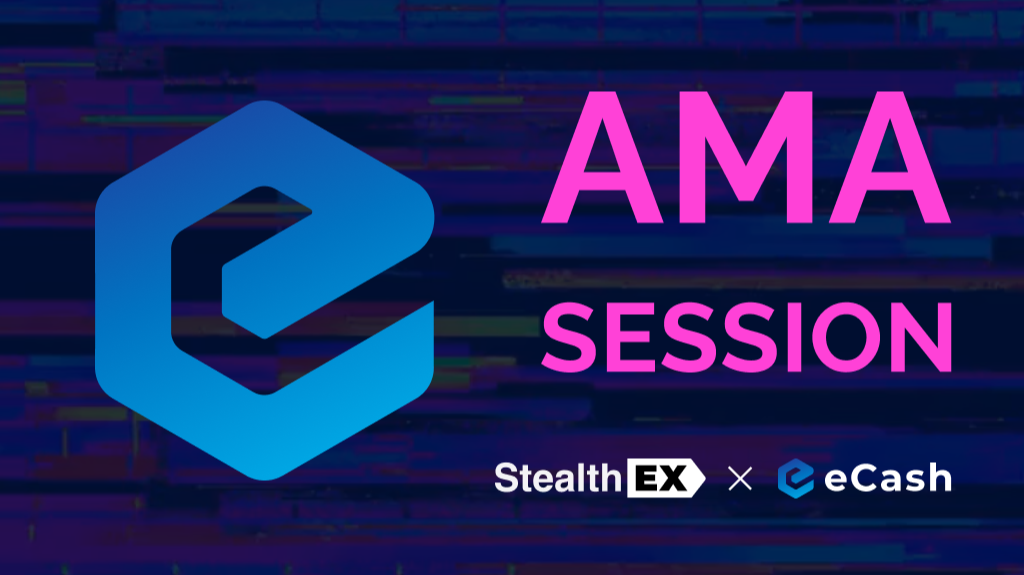 AMA
SESSION

StealthEX × eCash